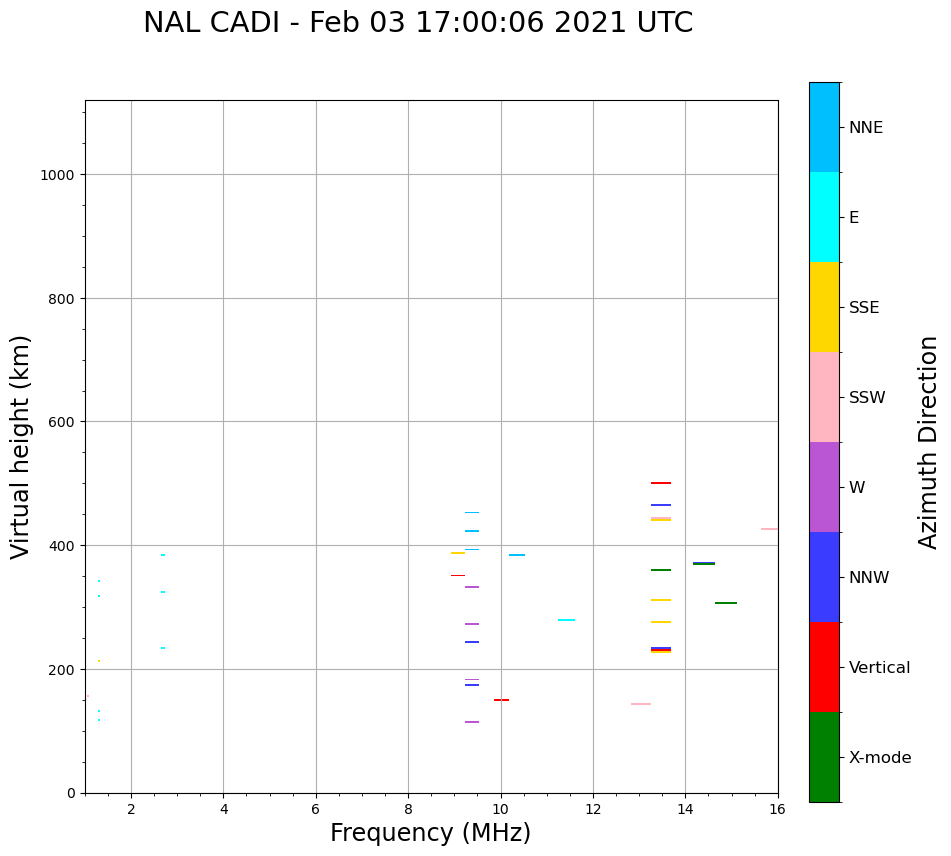 NAL CADI - Feb 03 17:00:06 2021 UTC

Virtual height (km)

1000
800
600
400
200
0

2
4
6
8
10
12
14
16

Frequency (MHz)

NNE
E
SSE
SSW
W
NNW
Vertical
X-mode

Azimuth Direction